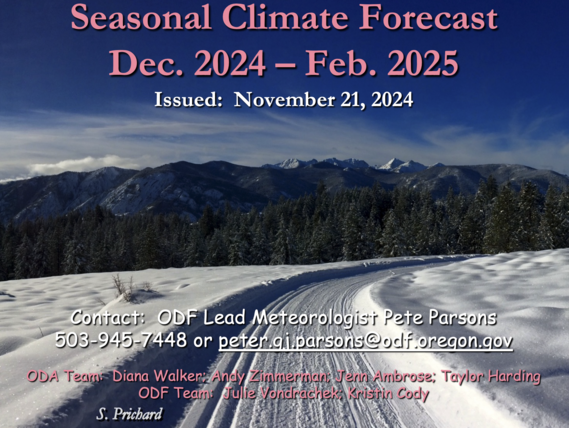 Seasonal Climate Forecast
Dec. 2024 – Feb. 2025

Issued: November 21, 2024

Contact: ODF Lead Meteorologist Pete Parsons
503-945-7448 or peter.gj.parsons@odf.oregon.gov

ODA Team: Diana Walker; Andy Zimmerman; Jenn Ambrose; Taylor Harding
ODF Team: Julie Vondrachek; Kristin Cody

S. Prichard